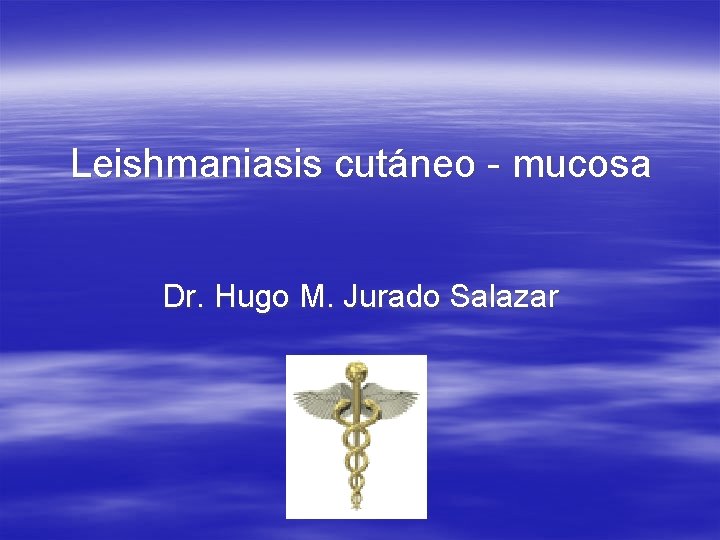 Leishmaniasis cutáneo - mucosa

Dr. Hugo M. Jurado Salazar